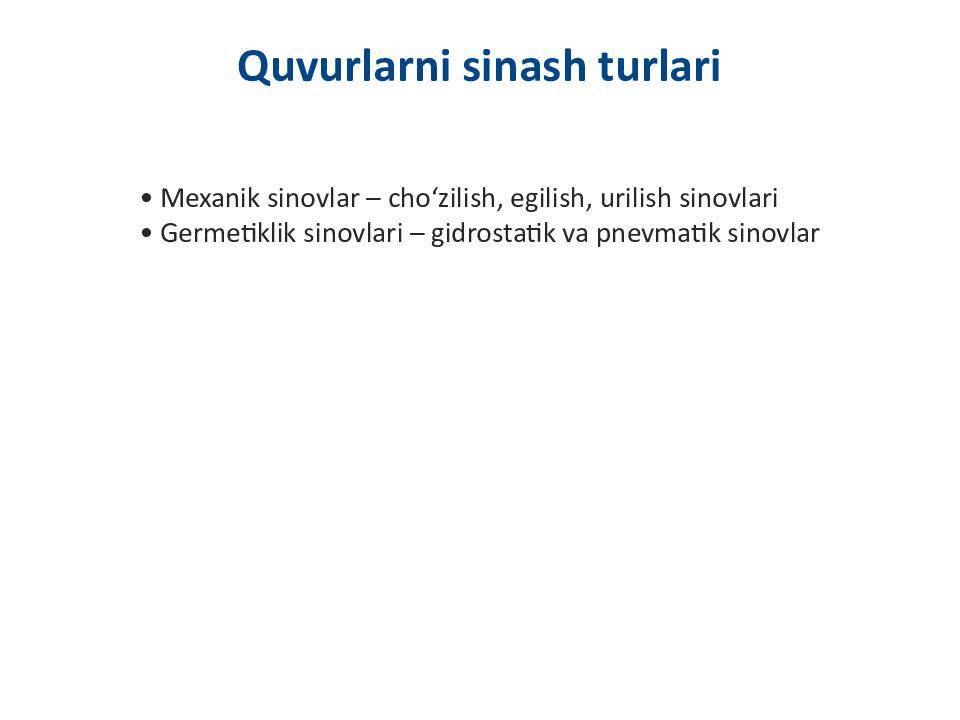 Quvurlarni sinash turlari

• Mexanik sinovlar – cho‘zilish, egilish, urilish sinovlari
• Germetiklik sinovlari – gidrostatik va pnevmatik sinovlar